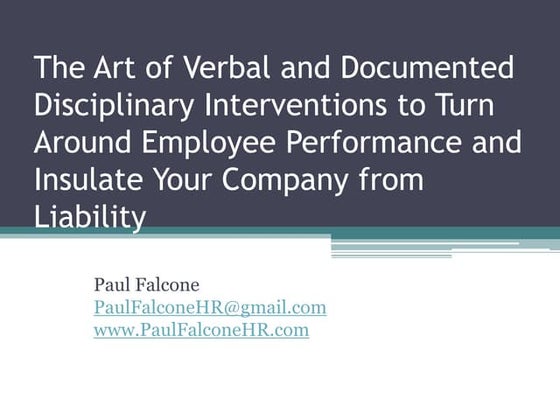 The Art of Verbal and Documented Disciplinary Interventions to Turn Around Employee Performance and Insulate Your Company from Liability

Paul Falcone
PaulFalconeHR@gmail.com
www.PaulFalconeHR.com